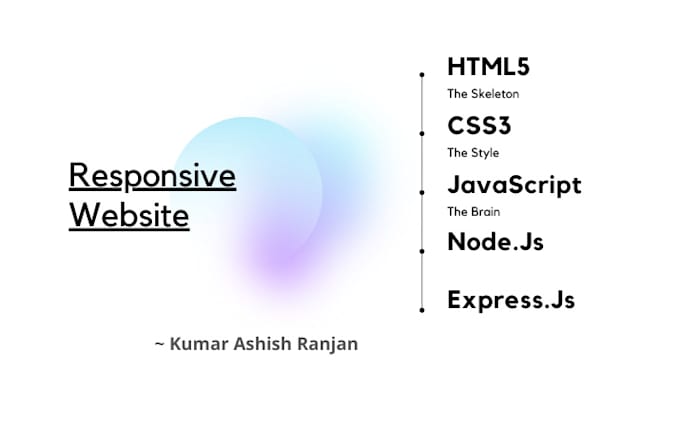 Responsive Website

~ Kumar Ashish Ranjan

HTML5
The Skeleton

CSS3
The Style

JavaScript
The Brain

Node.Js

Express.Js